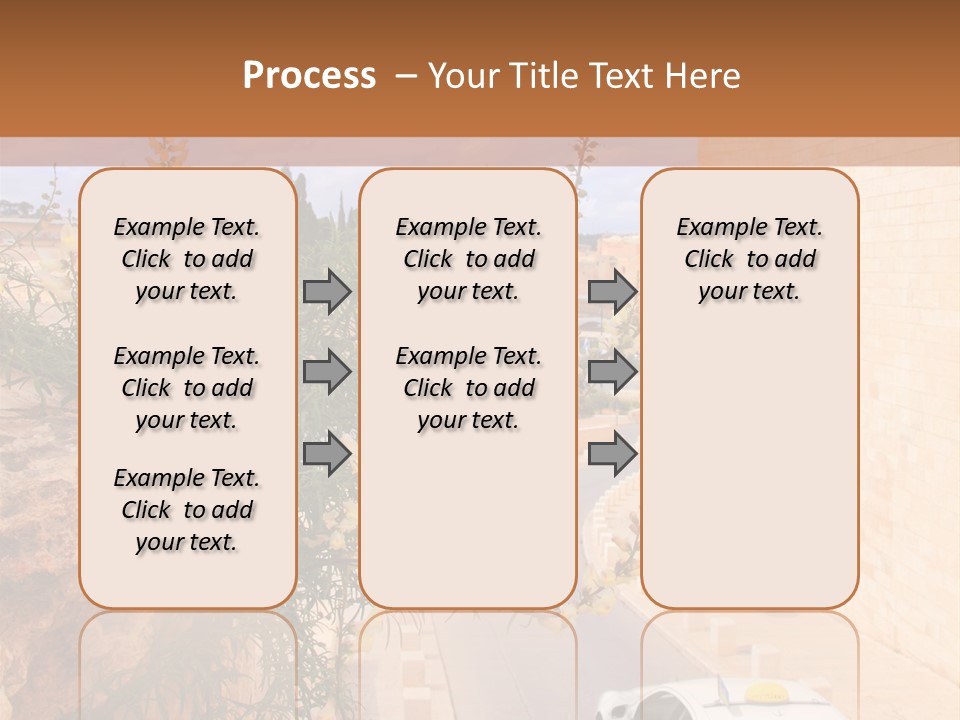 Process – Your Title Text Here

Example Text. Click to add your text.

Example Text. Click to add your text.

Example Text. Click to add your text.

Example Text. Click to add your text.

Example Text. Click to add your text.

Example Text. Click to add your text.